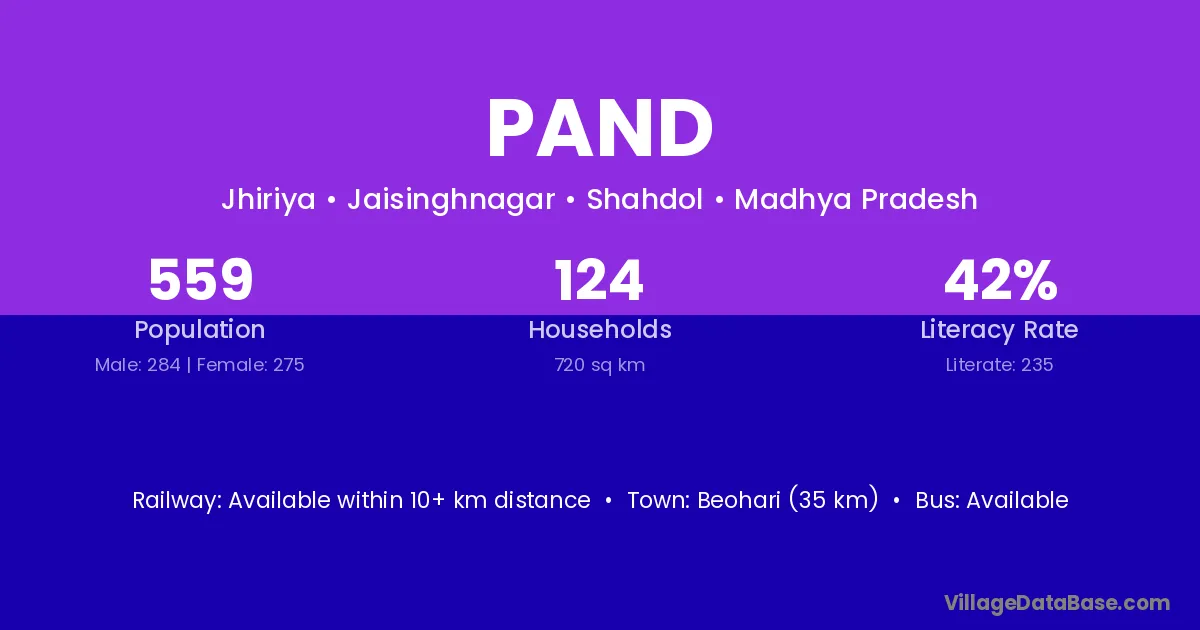 PAND

Jhiriya • Jaisinghnagar • Shahdol • Madhya Pradesh

559
Population
Male: 284 | Female: 275

124
Households
720 sq km

42%
Literacy Rate
Literate: 235

Railway: Available within 10+ km distance • Town: Beohari (35 km) • Bus: Available

VillageDataBase.com